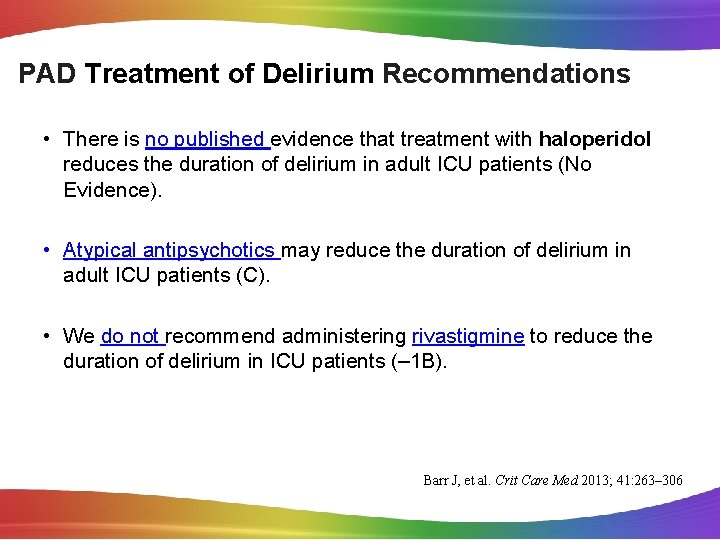 PAD Treatment of Delirium Recommendations

• There is no published evidence that treatment with haloperidol reduces the duration of delirium in adult ICU patients (No Evidence).

• Atypical antipsychotics may reduce the duration of delirium in adult ICU patients (C).

• We do not recommend administering rivastigmine to reduce the duration of delirium in ICU patients (–1B).

Barr J, et al. Crit Care Med 2013; 41:263–306